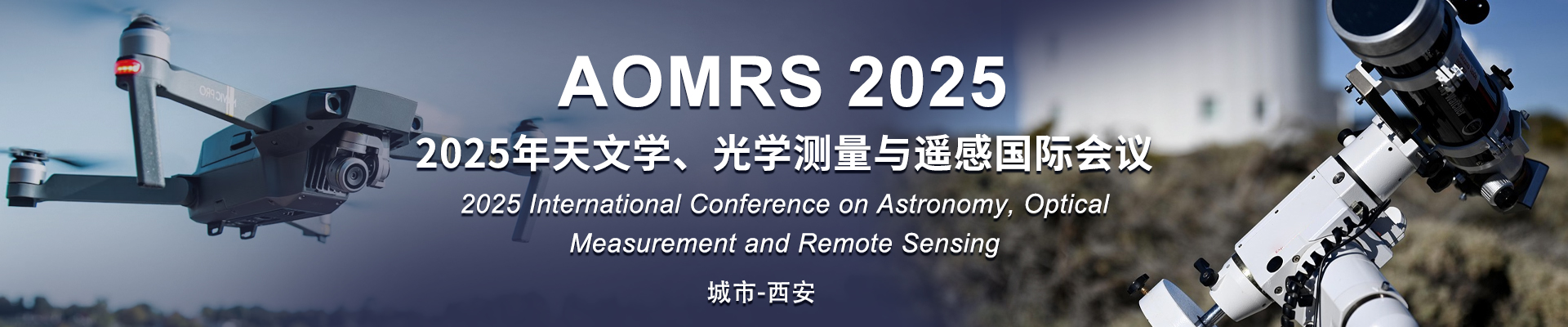 AOMRS 2025

2025年天文学、光学测量与遥感国际会议

2025 International Conference on Astronomy, Optical Measurement and Remote Sensing

城市-西安